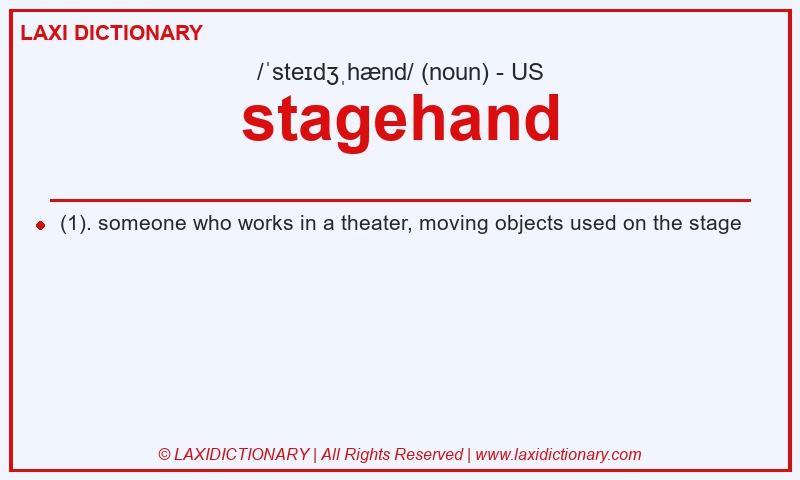 LAXI DICTIONARY

/ˈsteɪdʒˌhænd/ (noun) - US

stagehand

(1). someone who works in a theater, moving objects used on the stage

© LAXIDICTIONARY | All Rights Reserved | www.laxidictionary.com